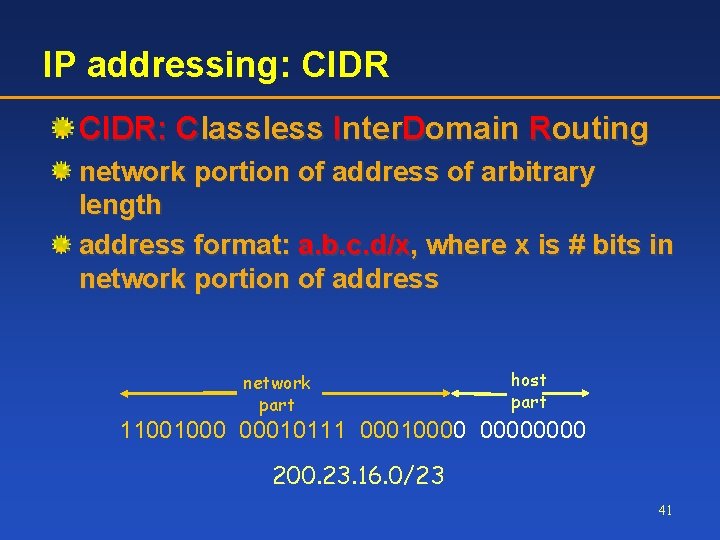 IP addressing: CIDR

CIDR: Classless InterDomain Routing

network portion of address of arbitrary length

address format: a.b.c.d/x, where x is # bits in network portion of address

network part

host part

11001000 00010111 00010000 00000000

200.23.16.0/23

41